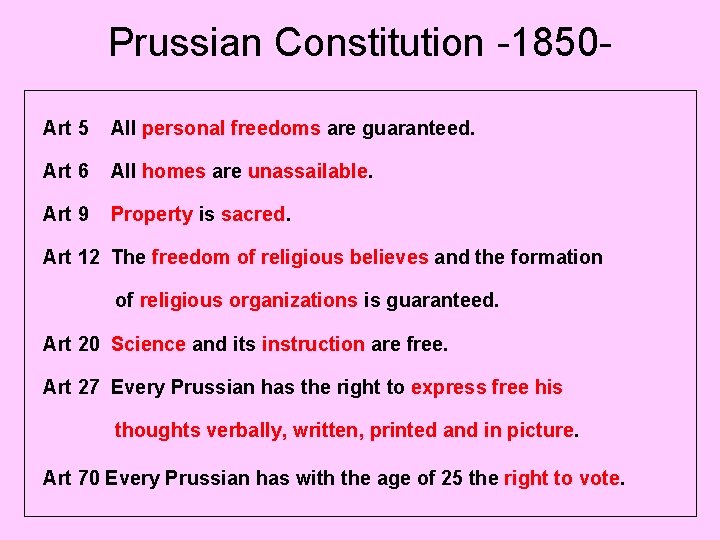 Prussian Constitution -1850-

Art 5 All personal freedoms are guaranteed.

Art 6 All homes are unassailable.

Art 9 Property is sacred.

Art 12 The freedom of religious believes and the formation of religious organizations is guaranteed.

Art 20 Science and its instruction are free.

Art 27 Every Prussian has the right to express free his thoughts verbally, written, printed and in picture.

Art 70 Every Prussian has with the age of 25 the right to vote.